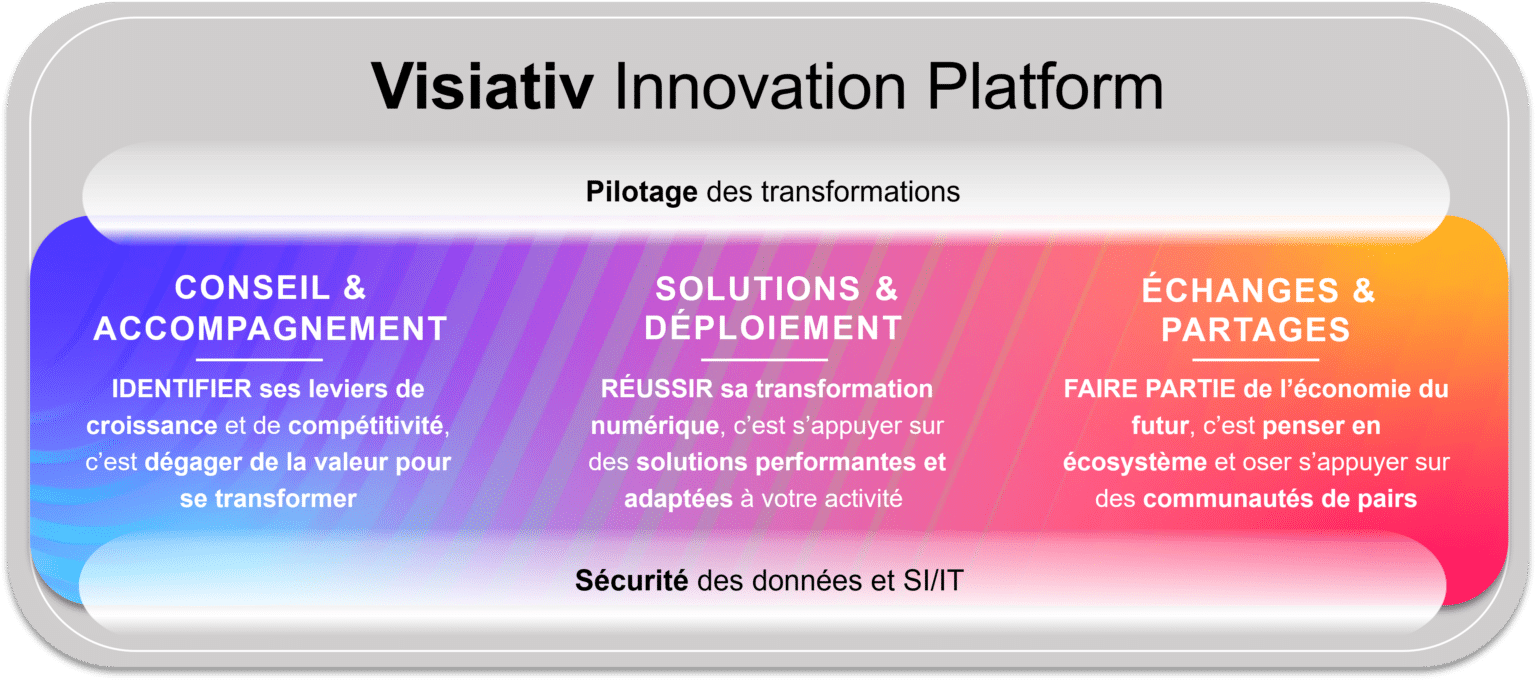 Visiativ Innovation Platform

Pilotage des transformations

CONSEIL & ACCOMPAGNEMENT

IDENTIFIER ses leviers de croissance et de compétitivité, c'est dégager de la valeur pour se transformer

SOLUTIONS & DÉPLOIEMENT

RÉUSSIR sa transformation numérique, c'est s'appuyer sur des solutions performantes et adaptées à votre activité

ÉCHANGES & PARTAGES

FAIRE PARTIE de l'économie du futur, c'est penser en écosystème et oser s'appuyer sur des communautés de pairs

Sécurité des données et SI/IT